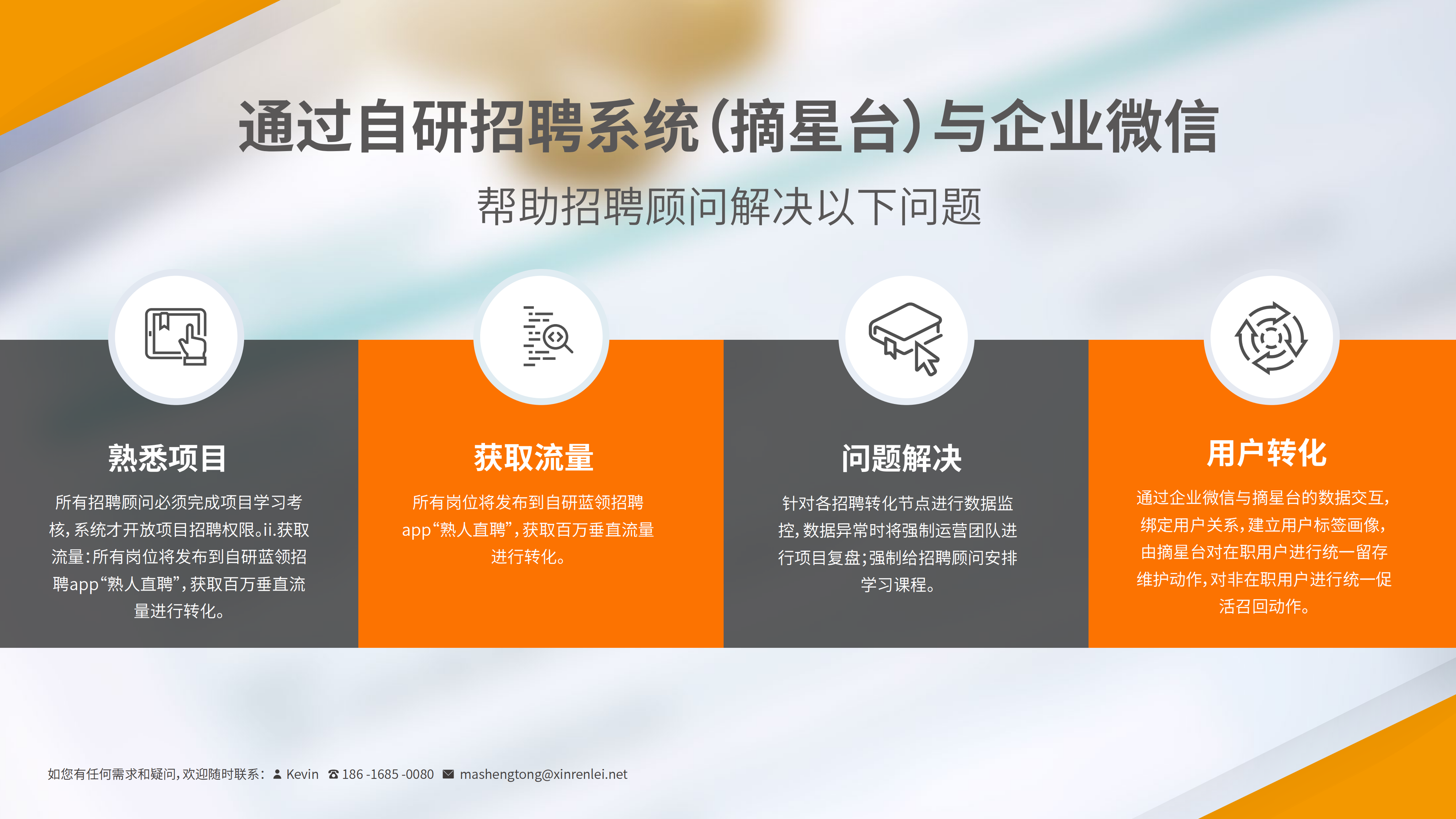 通过自研招聘系统(摘星台)与企业微信

帮助招聘顾问解决以下问题

熟悉项目

所有招聘顾问必须完成项目学习考核,系统才开放项目招聘权限。ii.获取流量:所有岗位将发布到自研蓝领招聘app“熟人直聘”,获取百万垂直流量进行转化。

获取流量

所有岗位将发布到自研蓝领招聘app“熟人直聘”,获取百万垂直流量进行转化。

问题解决

针对各招聘转化节点进行数据监控,数据异常时将强制运营团队进行项目复盘;强制给招聘顾问安排学习课程。

用户转化

通过企业微信与摘星台的数据交互,绑定用户关系,建立用户标签画像,由摘星台对在职用户进行统一留存维护动作,对非在职用户进行统一促活召回动作。

如您有任何需求和疑问,欢迎随时联系: Kevin 186 -1685 -0080 mashengtong@xinrenlei.net